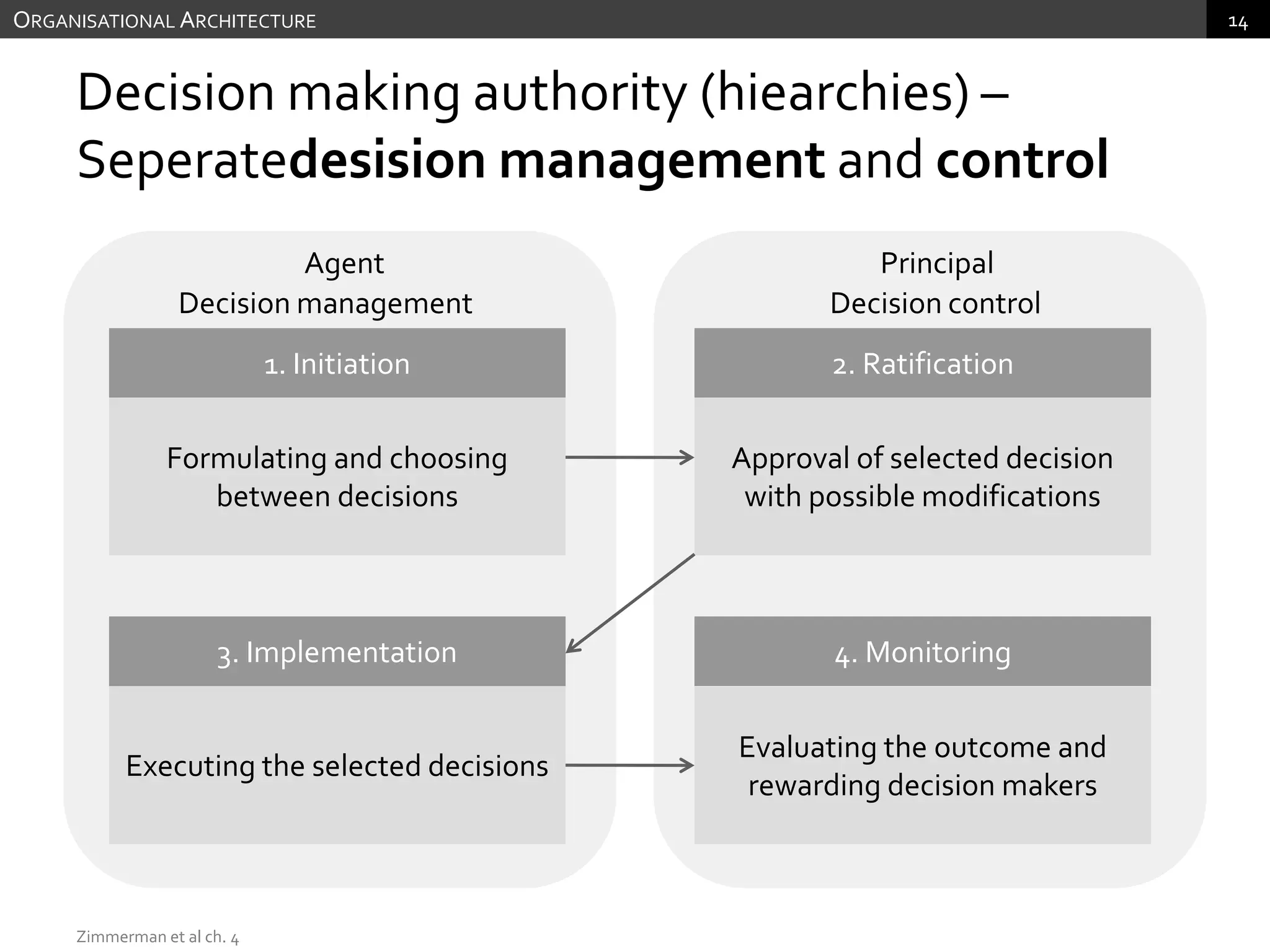 ORGANISATIONAL ARCHITECTURE

14

Decision making authority (hiearchies) – Seperatedesision management and control

Agent
Decision management

1. Initiation

Formulating and choosing between decisions

3. Implementation

Executing the selected decisions

Principal
Decision control

2. Ratification

Approval of selected decision with possible modifications

4. Monitoring

Evaluating the outcome and rewarding decision makers

Zimmerman et al ch. 4